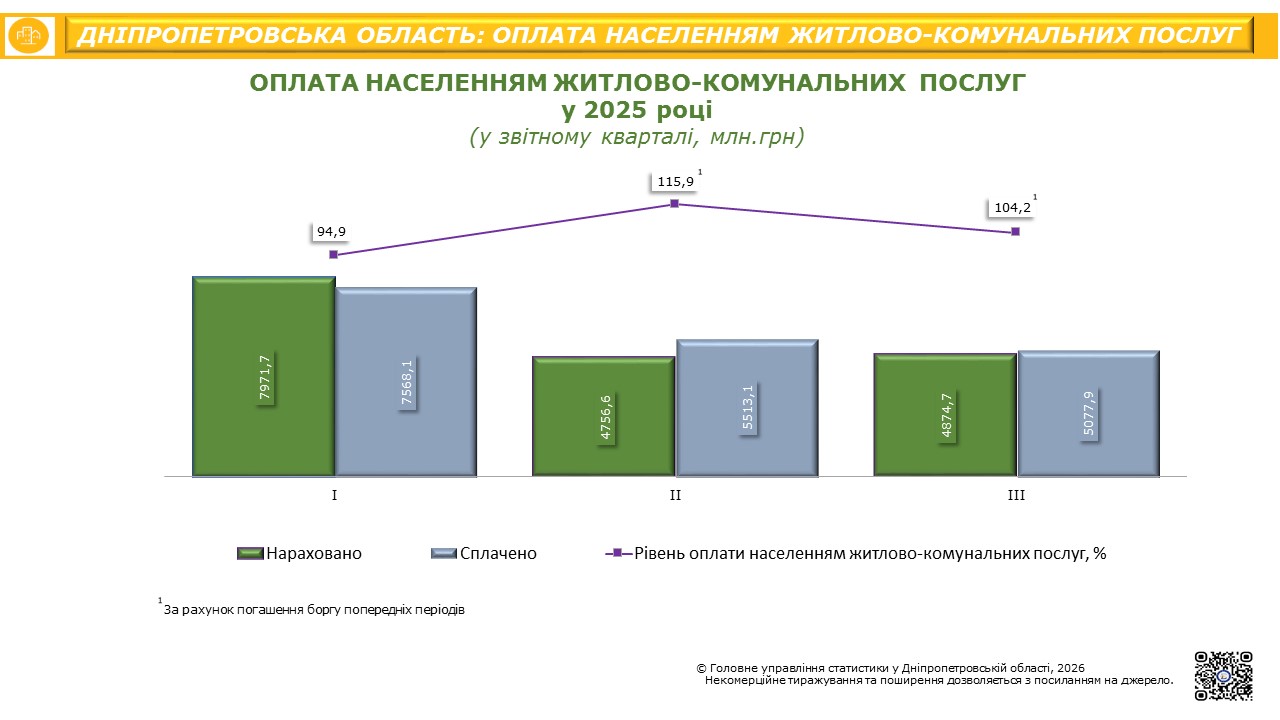 ДНІПРОПЕТРОВСЬКА ОБЛАСТЬ: ОПЛАТА НАСЕЛЕННЯМ ЖИТЛОВО-КОМУНАЛЬНИХ ПОСЛУГ

ОПЛАТА НАСЕЛЕННЯМ ЖИТЛОВО-КОМУНАЛЬНИХ ПОСЛУГ
у 2025 році
(у звітному кварталі, млн.грн)

94,9
115,9 $^1$
104,2 $^1$

7971,7
7568,1
4756,6
5513,1
4874,7
5077,9

I
II
III

Нараховано
Сплачено
Рівень оплати населенням житлово-комунальних послуг, %

$^1$За рахунок погашення боргу попередніх періодів

© Головне управління статистики у Дніпропетровській області, 2026
Некомерційне тиражування та поширення дозволяється з посиланням на джерело.